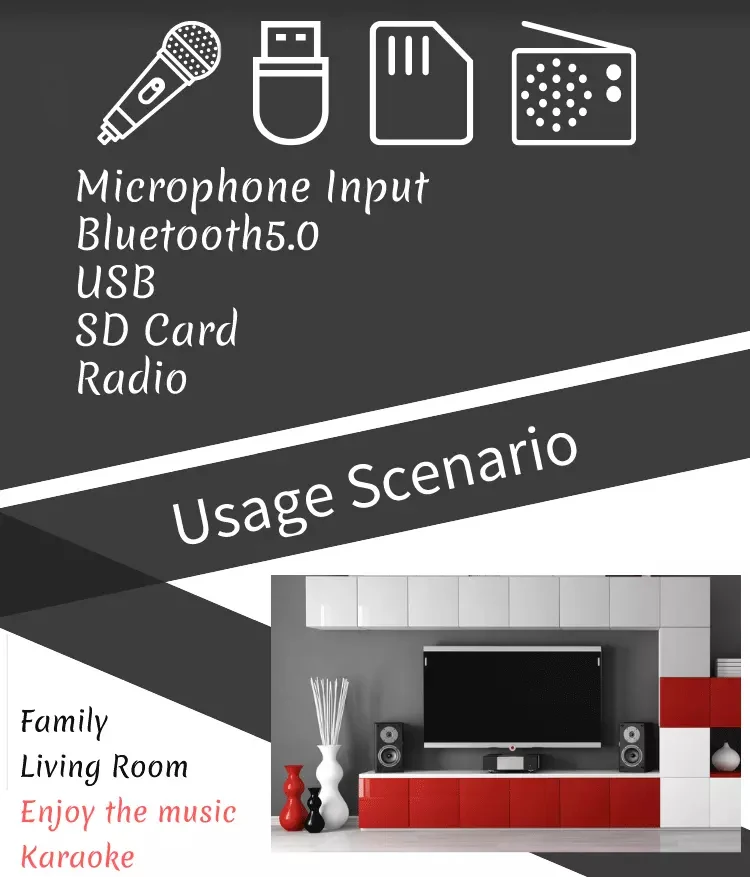 Microphone Input
Bluetooth5.0
USB
SD Card
Radio

Usage Scenario

Family
Living Room
Enjoy the music
Karaoke